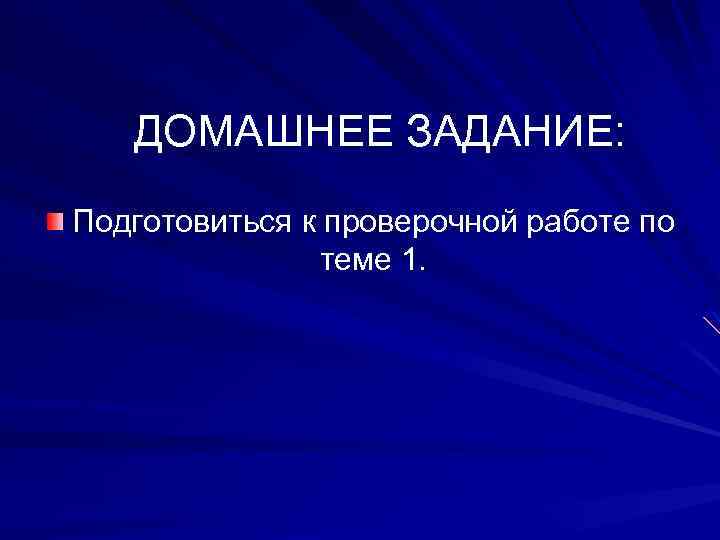 ДОМАШНЕЕ ЗАДАНИЕ:

Подготовиться к проверочной работе по теме 1.